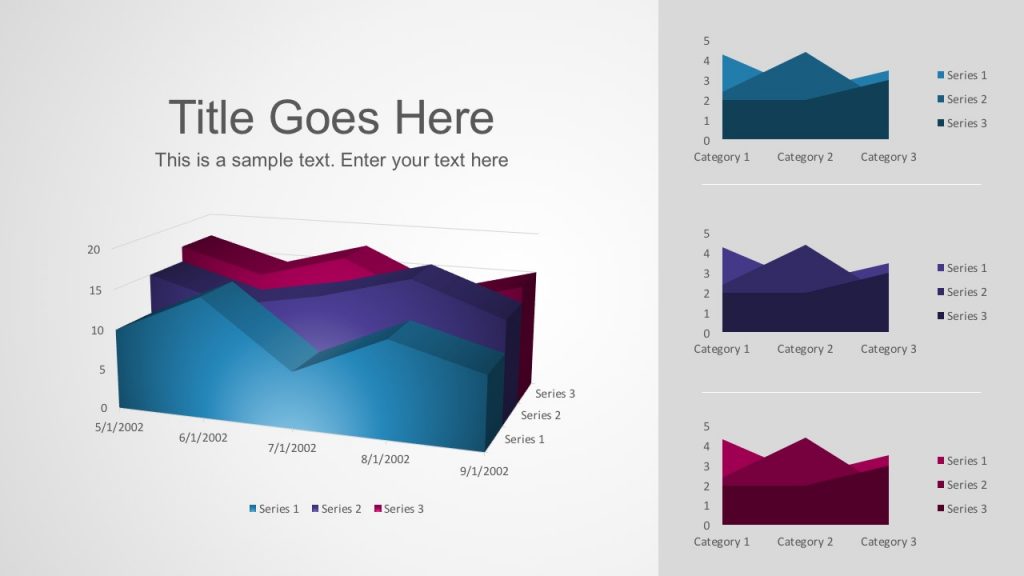 Title Goes Here

This is a sample text. Enter your text here

20
15
10
5
0

5/1/2002
6/1/2002
7/1/2002
8/1/2002
9/1/2002

Series 3
Series 2
Series 1

Series 1
Series 2
Series 3

5
4
3
2
1
0

Category 1
Category 2
Category 3

Series 1
Series 2
Series 3

5
4
3
2
1
0

Category 1
Category 2
Category 3

Series 1
Series 2
Series 3

5
4
3
2
1
0

Category 1
Category 2
Category 3

Series 1
Series 2
Series 3